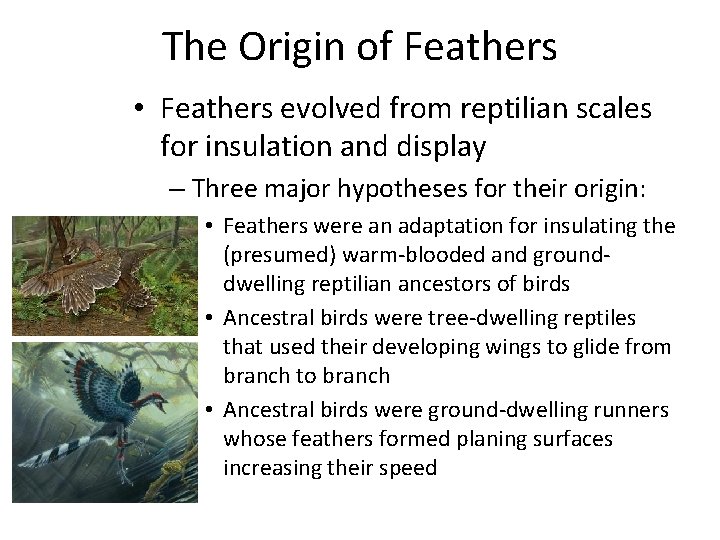 The Origin of Feathers

• Feathers evolved from reptilian scales for insulation and display

– Three major hypotheses for their origin:

• Feathers were an adaptation for insulating the (presumed) warm-blooded and ground-dwelling reptilian ancestors of birds

• Ancestral birds were tree-dwelling reptiles that used their developing wings to glide from branch to branch

• Ancestral birds were ground-dwelling runners whose feathers formed planing surfaces increasing their speed